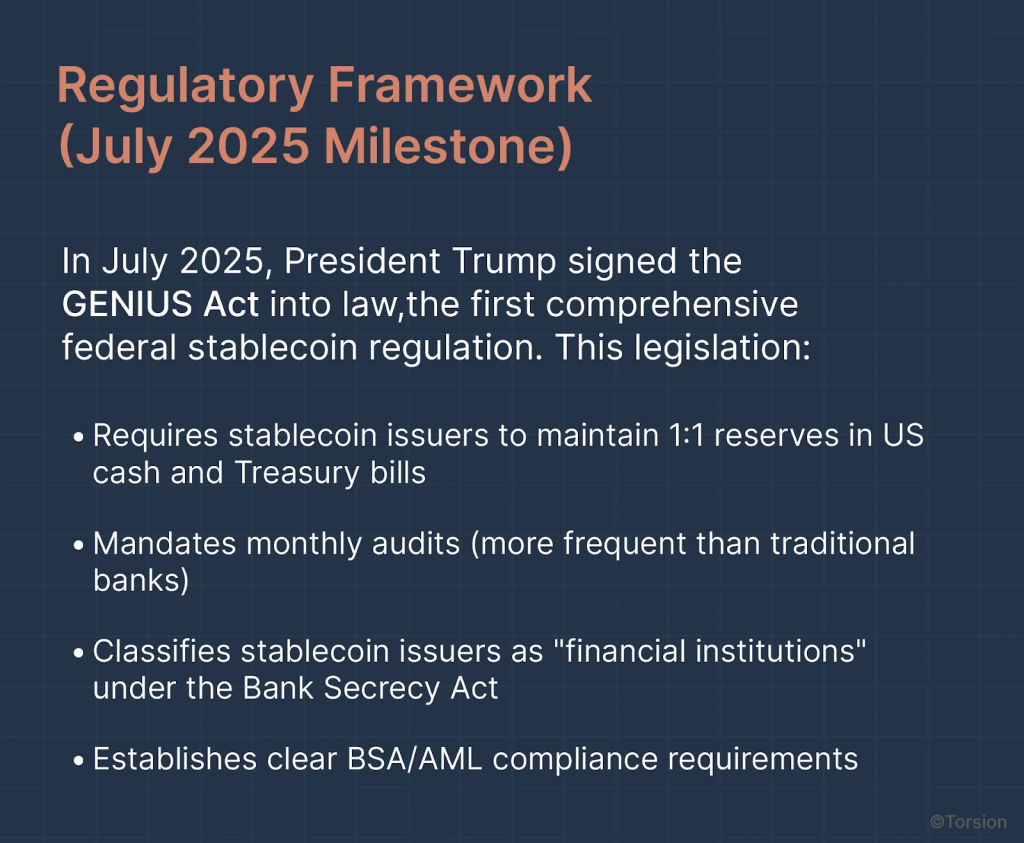 Regulatory Framework
(July 2025 Milestone)

In July 2025, President Trump signed the GENIUS Act into law,the first comprehensive federal stablecoin regulation. This legislation:

• Requires stablecoin issuers to maintain 1:1 reserves in US cash and Treasury bills

• Mandates monthly audits (more frequent than traditional banks)

• Classifies stablecoin issuers as "financial institutions" under the Bank Secrecy Act

• Establishes clear BSA/AML compliance requirements

©Torsion